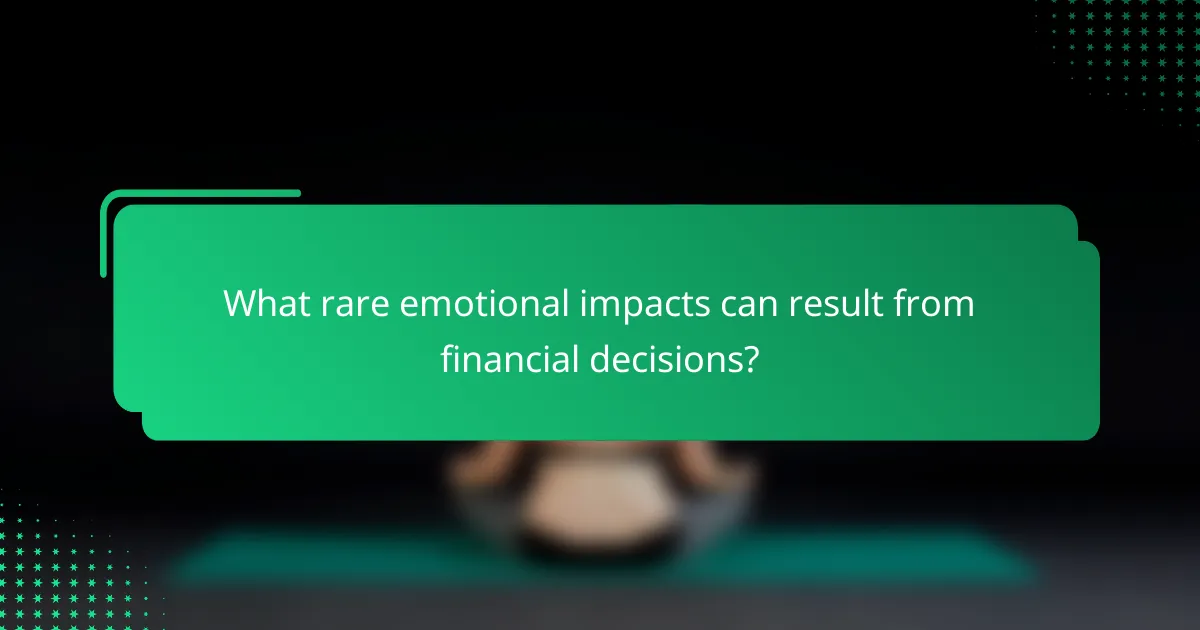 What rare emotional impacts can result from financial decisions?